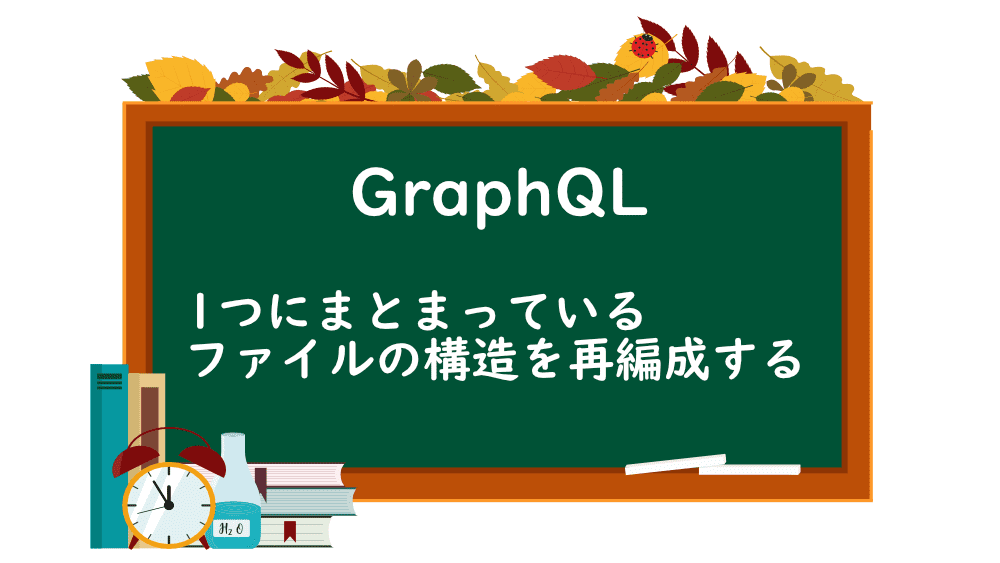 GraphQL

1つにまとまっている
ファイルの構造を再編成する

$H_2O$